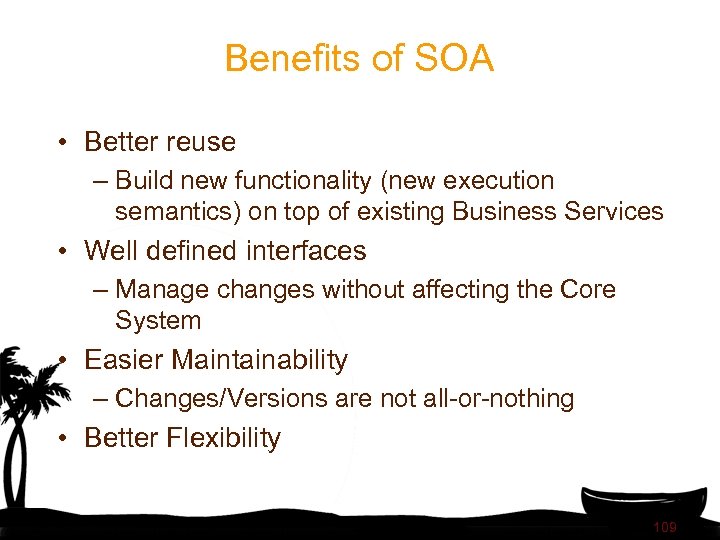 Benefits of SOA

• Better reuse
– Build new functionality (new execution semantics) on top of existing Business Services
• Well defined interfaces
– Manage changes without affecting the Core System
• Easier Maintainability
– Changes/Versions are not all-or-nothing
• Better Flexibility

109